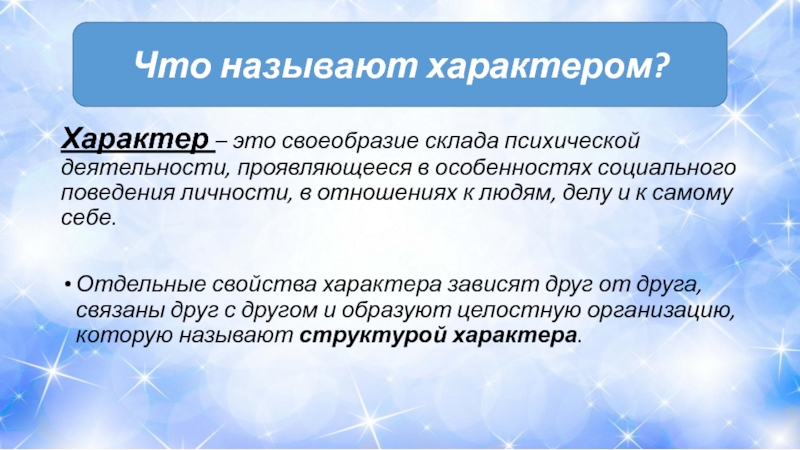 Что называют характером?

Характер – это своеобразие склада психической деятельности, проявляющееся в особенностях социального поведения личности, в отношениях к людям, делу и к самому себе.

• Отдельные свойства характера зависят друг от друга, связаны друг с другом и образуют целостную организацию, которую называют структурой характера.